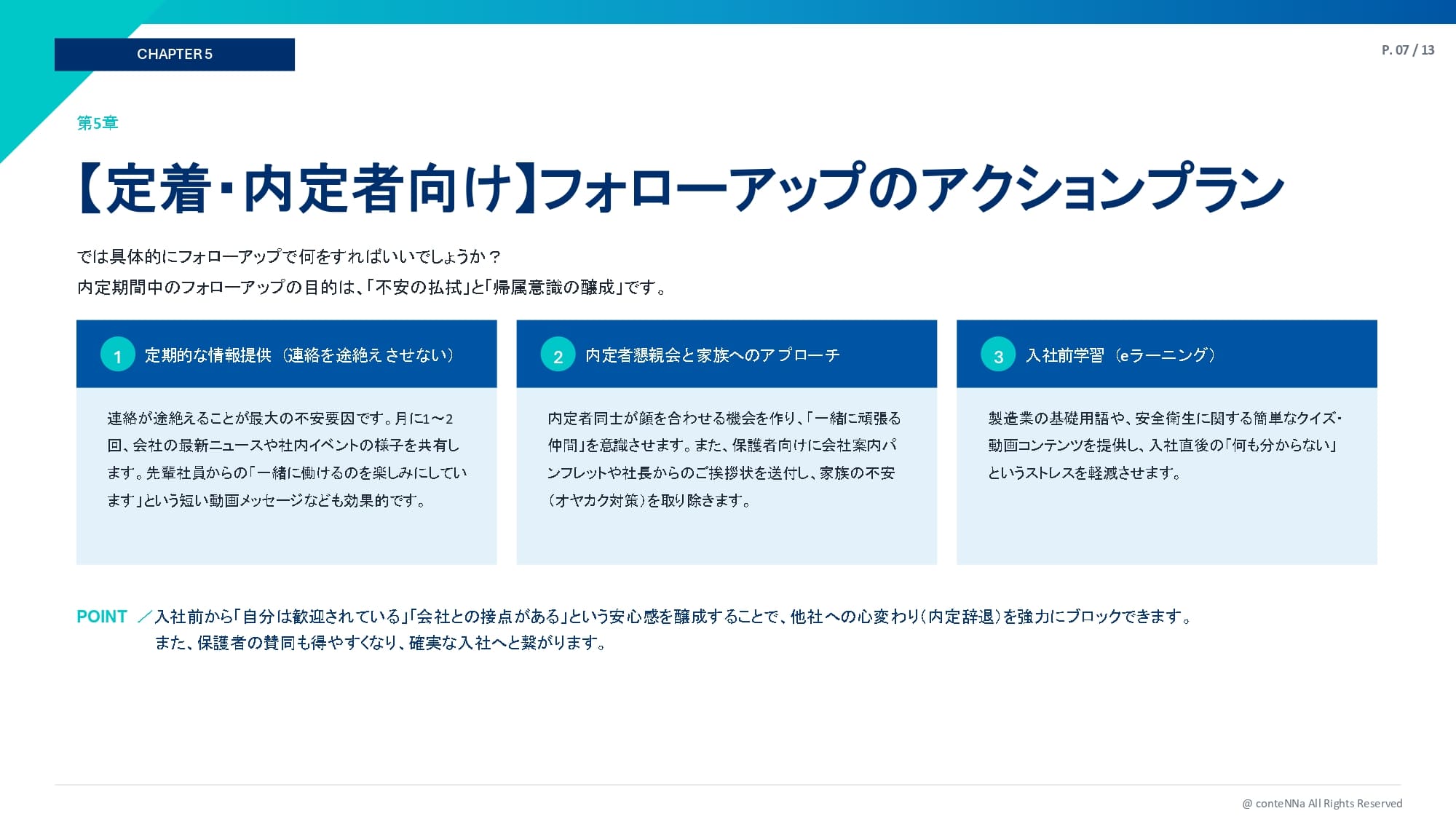 CHAPTER 5

P. 07 / 13

第5章

【定着・内定者向け】フォローアップのアクションプラン

では具体的にフォローアップで何をすればいいでしょうか？
内定期間中のフォローアップの目的は、「不安の払拭」と「帰属意識の醸成」です。

1 定期的な情報提供（連絡を途絶えさせない）

連絡が途絶えることが最大の不安要因です。月に1～2回、会社の最新ニュースや社内イベントの様子を共有します。先輩社員からの「一緒に働けるのを楽しみにしています」という短い動画メッセージなども効果的です。

2 内定者懇親会と家族へのアプローチ

内定者同士が顔を合わせる機会を作り、「一緒に頑張る仲間」を意識させます。また、保護者向けに会社案内パンフレットや社長からのご挨拶状を送付し、家族の不安（オヤカク対策）を取り除きます。

3 入社前学習（eラーニング）

製造業の基礎用語や、安全衛生に関する簡単なクイズ・動画コンテンツを提供し、入社直後の「何も分からない」というストレスを軽減させます。

POINT ／入社前から「自分は歓迎されている」「会社との接点がある」という安心感を醸成することで、他社への心変わり（内定辞退）を強力にブロックできます。
また、保護者の賛同も得やすくなり、確実な入社へと繋がります。

@ conteNNa All Rights Reserved